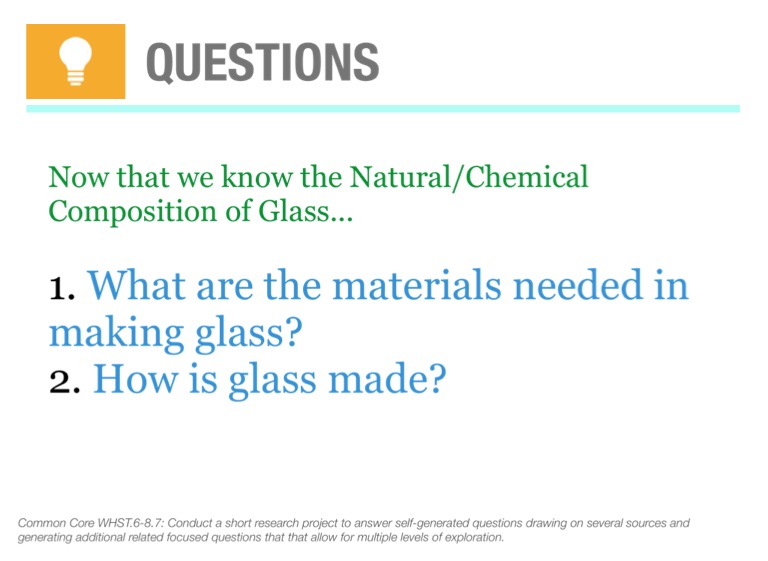 QUESTIONS

Now that we know the Natural/Chemical Composition of Glass...

1. What are the materials needed in making glass?
2. How is glass made?

Common Core WHST.6-8.7: Conduct a short research project to answer self-generated questions drawing on several sources and generating additional related focused questions that that allow for multiple levels of exploration.